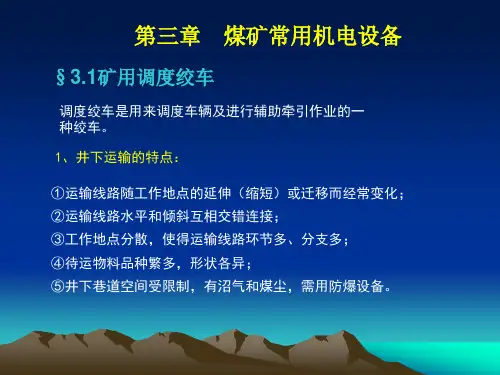 第三章　煤矿常用机电设备

§3.1矿用调度绞车

调度绞车是用来调度车辆及进行辅助牵引作业的一种绞车。

1、井下运输的特点：

①运输线路随工作地点的延伸（缩短）或迁移而经常变化；
②运输线路水平和倾斜互相交错连接；
③工作地点分散，使得运输线路环节多、分支多；
④待运物料品种繁多，形状各异；
⑤井下巷道空间受限制，有沼气和煤尘，需用防爆设备。